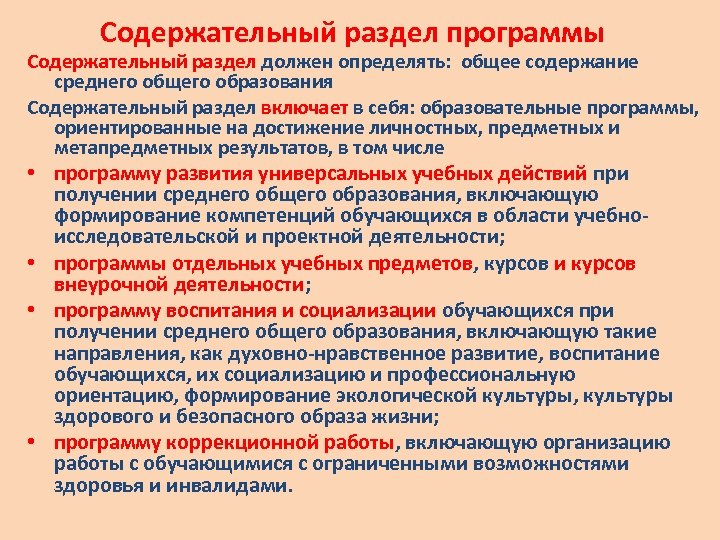 Содержательный раздел программы

Содержательный раздел должен определять: общее содержание среднего общего образования

Содержательный раздел включает в себя: образовательные программы, ориентированные на достижение личностных, предметных и метапредметных результатов, в том числе

• программу развития универсальных учебных действий при получении среднего общего образования, включающую формирование компетенций обучающихся в области учебно-исследовательской и проектной деятельности;

• программы отдельных учебных предметов, курсов и курсов внеурочной деятельности;

• программу воспитания и социализации обучающихся при получении среднего общего образования, включающую такие направления, как духовно-нравственное развитие, воспитание обучающихся, их социализацию и профессиональную ориентацию, формирование экологической культуры, культуры здорового и безопасного образа жизни;

• программу коррекционной работы, включающую организацию работы с обучающимися с ограниченными возможностями здоровья и инвалидами.